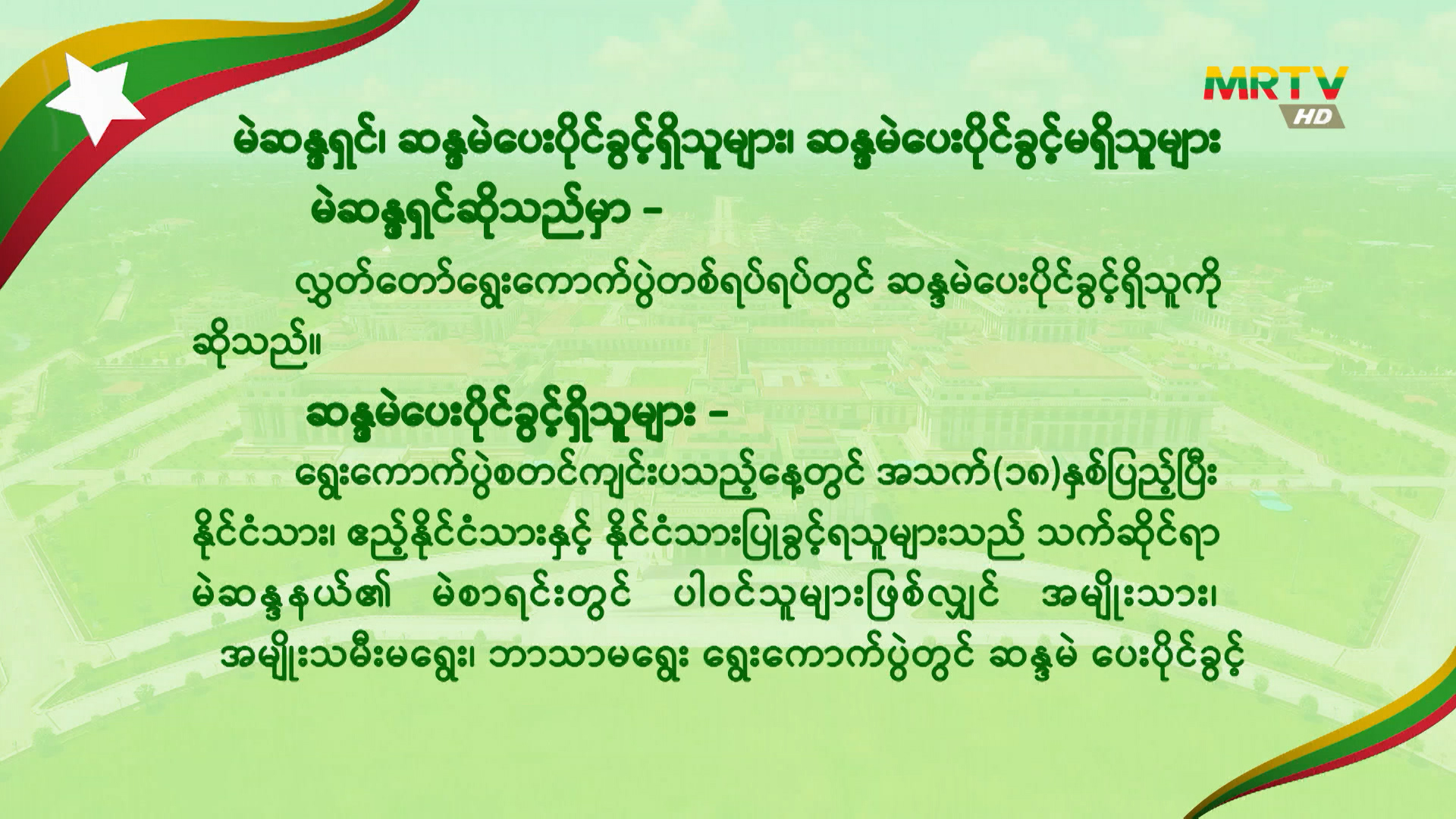 MRTV HD

မဲဆန္ဒရှင်၊ ဆန္ဒမဲပေးပိုင်ခွင့်ရှိသူများ၊ ဆန္ဒမဲပေးပိုင်ခွင့်မရှိသူများ

မဲဆန္ဒရှင်ဆိုသည်မှာ -

လွှတ်တော်ရွေးကောက်ပွဲတစ်ရပ်ရပ်တွင် ဆန္ဒမဲပေးပိုင်ခွင့်ရှိသူကို ဆိုသည်။

ဆန္ဒမဲပေးပိုင်ခွင့်ရှိသူများ -

ရွေးကောက်ပွဲစတင်ကျင်းပသည့်နေ့တွင် အသက်(၁၈)နှစ်ပြည့်ပြီး နိုင်ငံသား၊ ဧည့်နိုင်ငံသားနှင့် နိုင်ငံသားပြုခွင့်ရသူများသည် သက်ဆိုင်ရာ မဲဆန္ဒနယ်၏ မဲစာရင်းတွင် ပါဝင်သူများဖြစ်လျှင် အမျိုးသား၊ အမျိုးသမီးမရွေး၊ ဘာသာမရွေး ရွေးကောက်ပွဲတွင် ဆန္ဒမဲ ပေးပိုင်ခွင့်